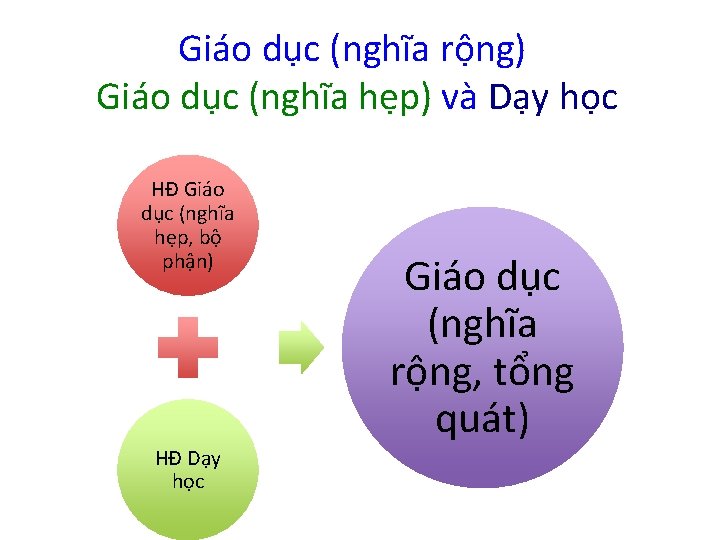 Giáo dục (nghĩa rộng)
Giáo dục (nghĩa hẹp) và Dạy học

HĐ Giáo dục (nghĩa hẹp, bộ phận)

HĐ Dạy học

Giáo dục (nghĩa rộng, tổng quát)